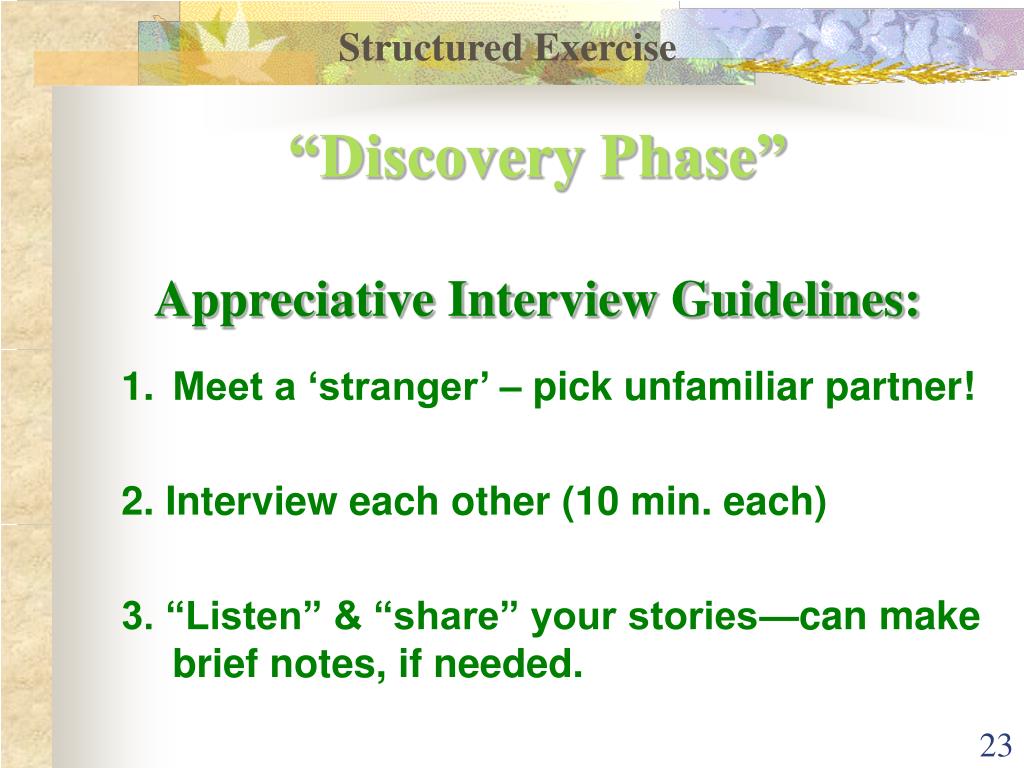 Structured Exercise

“Discovery Phase”

Appreciative Interview Guidelines:

1. Meet a ‘stranger’ – pick unfamiliar partner!

2. Interview each other (10 min. each)

3. “Listen” & “share” your stories—can make brief notes, if needed.

23